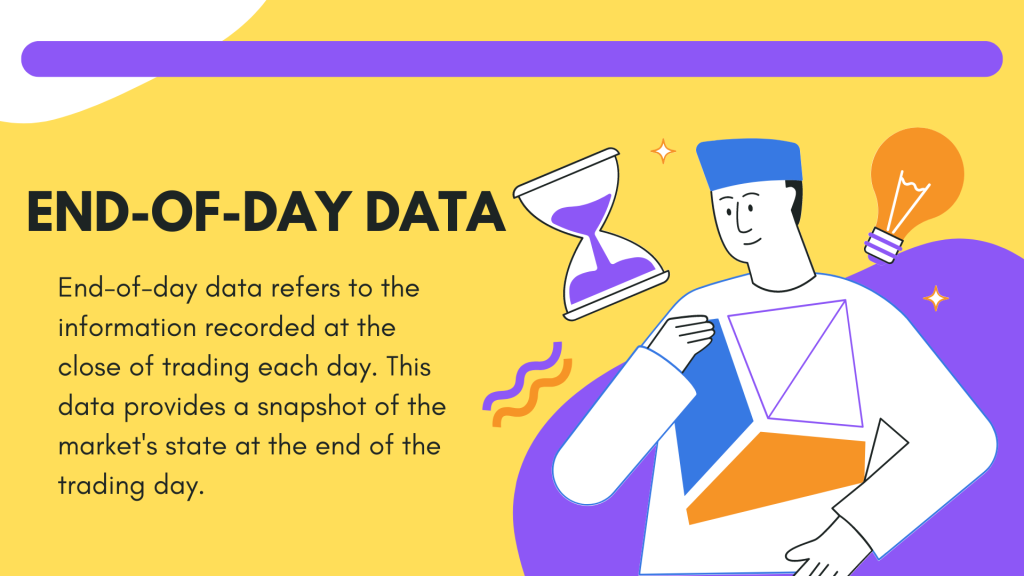 END-OF-DAY DATA

End-of-day data refers to the information recorded at the close of trading each day. This data provides a snapshot of the market's state at the end of the trading day.